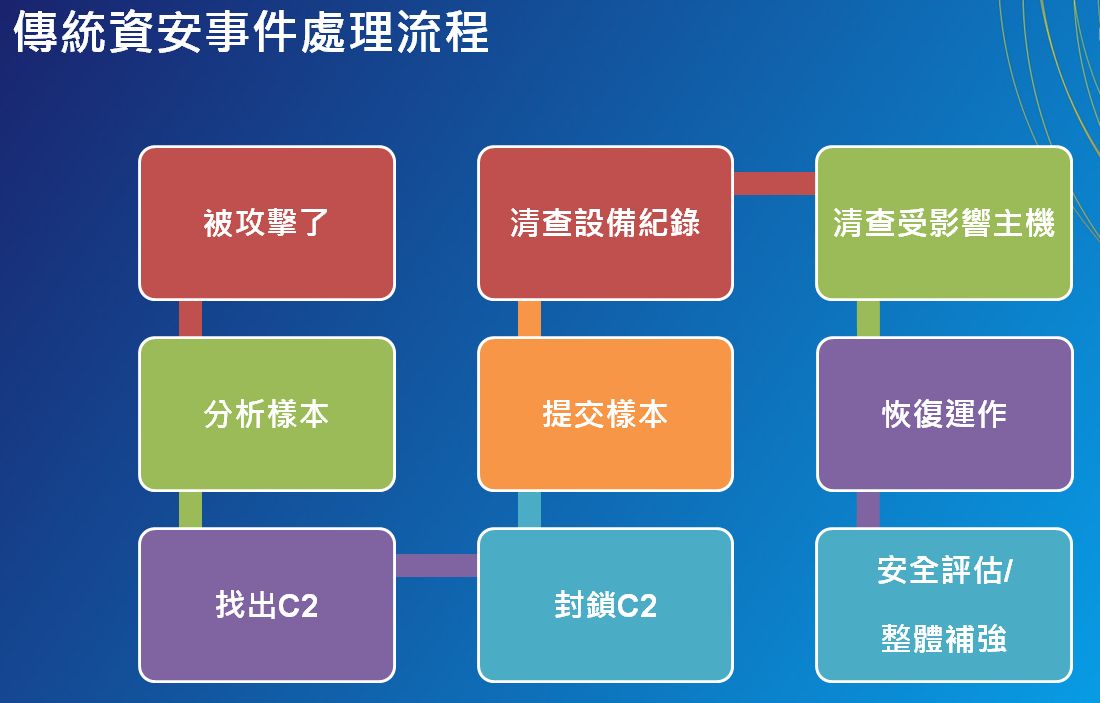 傳統資安事件處理流程

被攻擊了

分析樣本

找出C2

封鎖C2

提交樣本

清查設備紀錄

清查受影響主機

恢復運作

安全評估/
整體補強